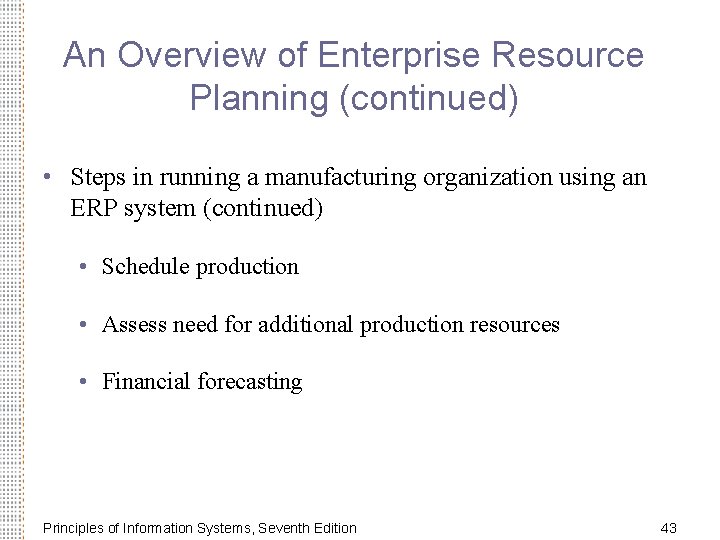 An Overview of Enterprise Resource Planning (continued)

• Steps in running a manufacturing organization using an ERP system (continued)

• Schedule production

• Assess need for additional production resources

• Financial forecasting

Principles of Information Systems, Seventh Edition

43